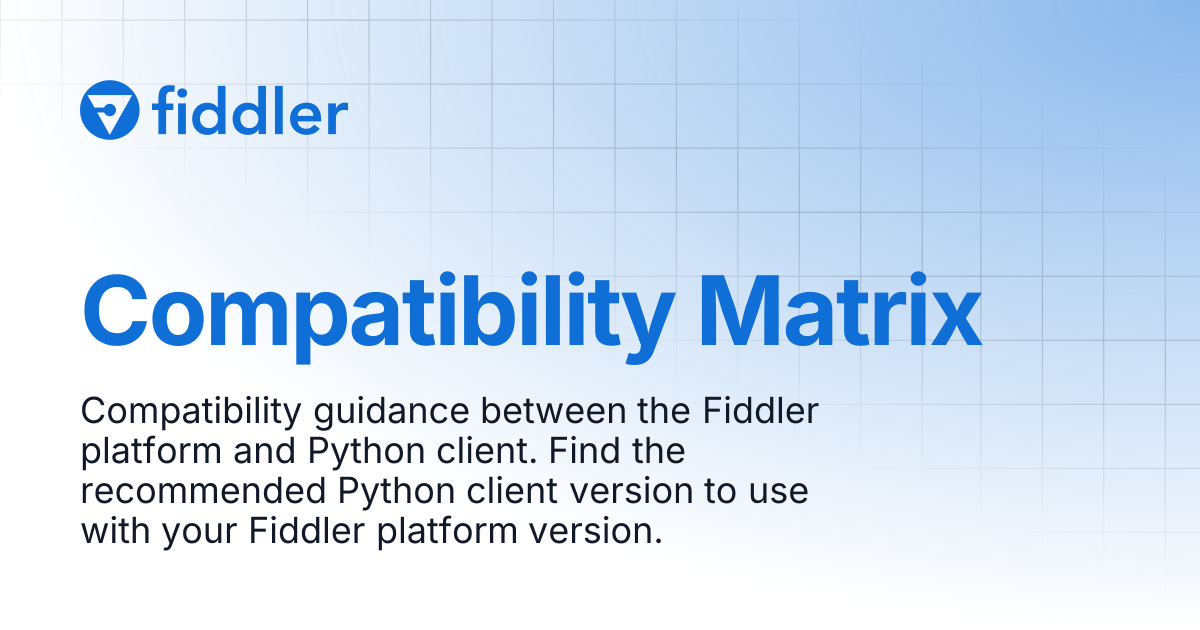 fiddler

Compatibility Matrix

Compatibility guidance between the Fiddler platform and Python client. Find the recommended Python client version to use with your Fiddler platform version.